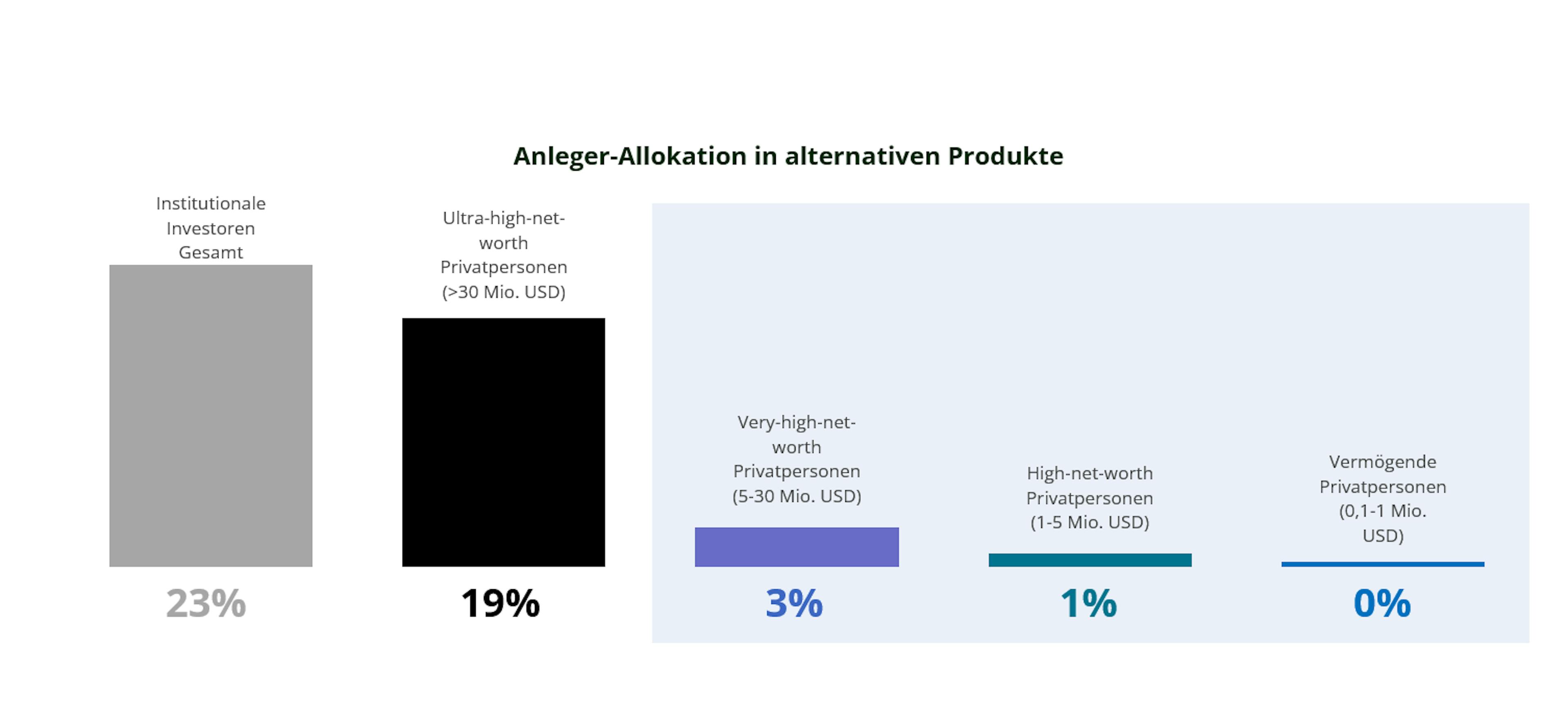 Anleger-Allokation in alternativen Produkte

Institutionale Investoren Gesamt

23%

Ultra-high-net-worth Privatpersonen (>30 Mio. USD)

19%

Very-high-net-worth Privatpersonen (5-30 Mio. USD)

3%

High-net-worth Privatpersonen (1-5 Mio. USD)

1%

Vermögende Privatpersonen (0,1-1 Mio. USD)

0%